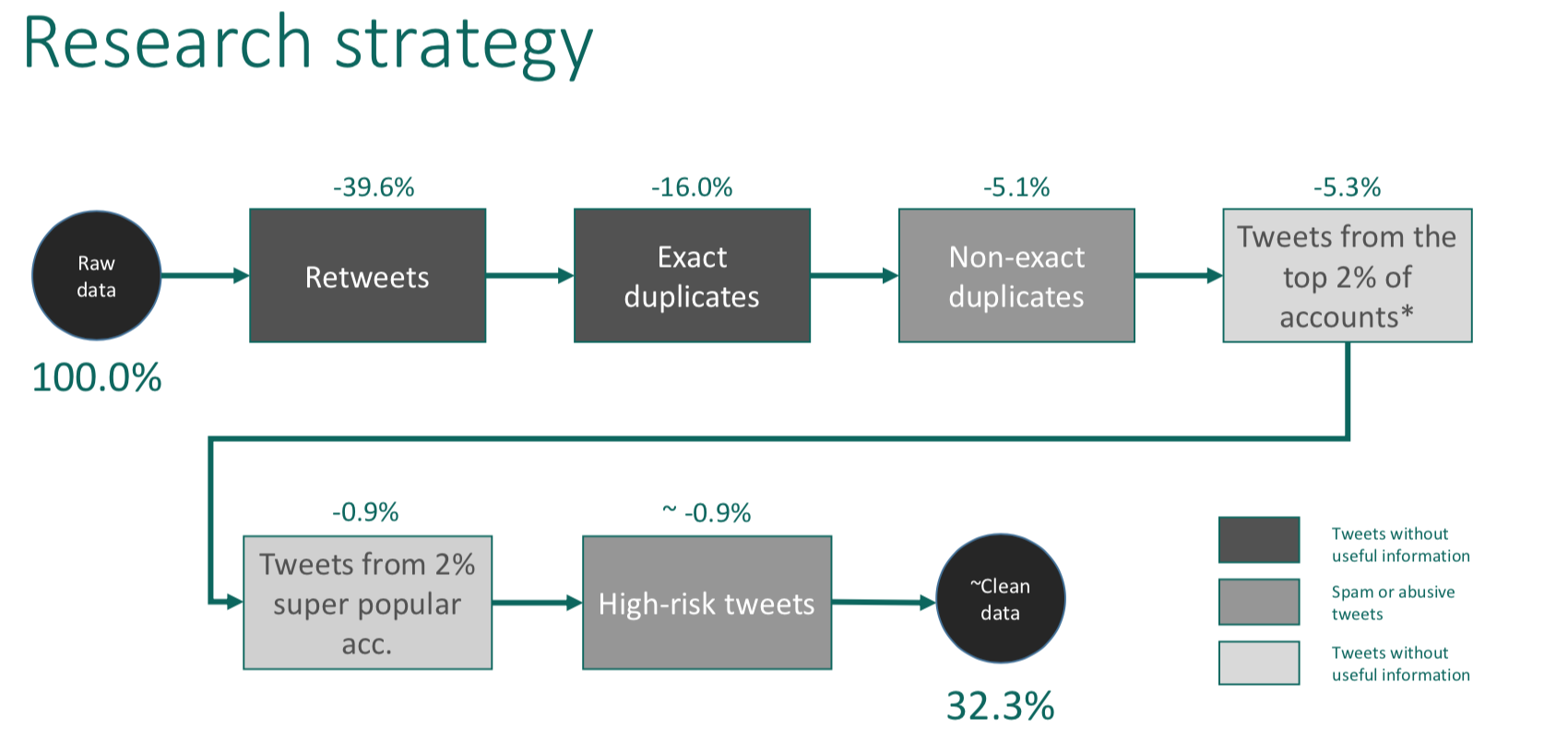 Research strategy

Raw data

100.0%

-39.6%

Retweets

-16.0%

Exact duplicates

-5.1%

Non-exact duplicates

-5.3%

Tweets from the top 2% of accounts*

-0.9%

Tweets from 2% super popular acc.

~ -0.9%

High-risk tweets

~Clean data

32.3%

Tweets without useful information

Spam or abusive tweets

Tweets without useful information